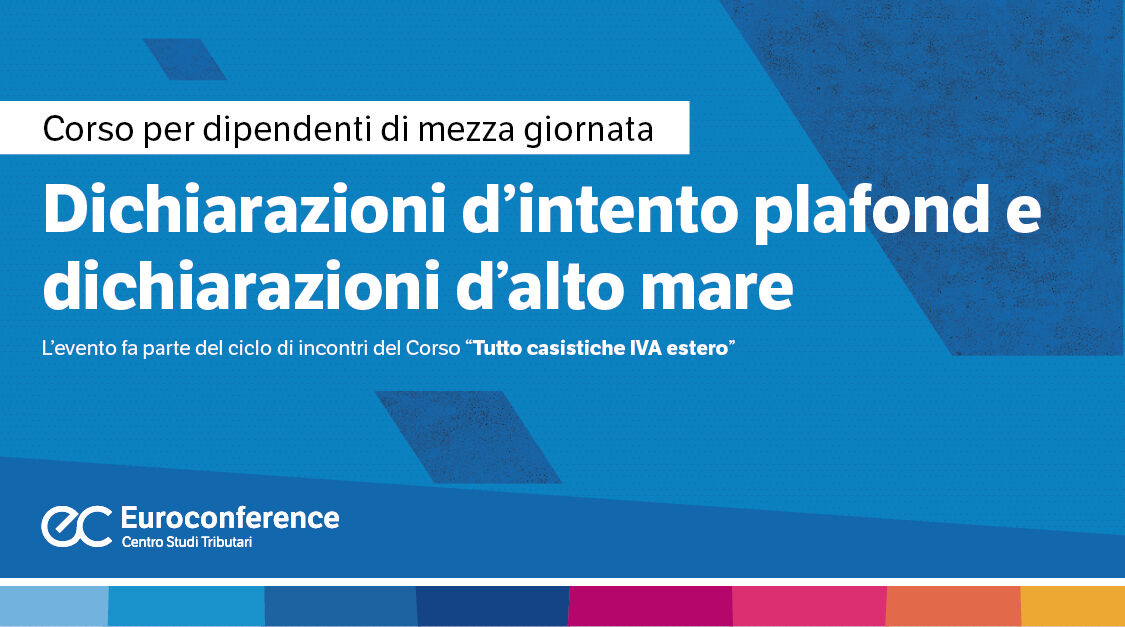 Corso per dipendenti di mezza giornata

Dichiarazioni d’intento plafond e dichiarazioni d’alto mare

L’evento fa parte del ciclo di incontri del Corso “Tutto casistiche IVA estero”

ec Euroconference
Centro Studi Tributari